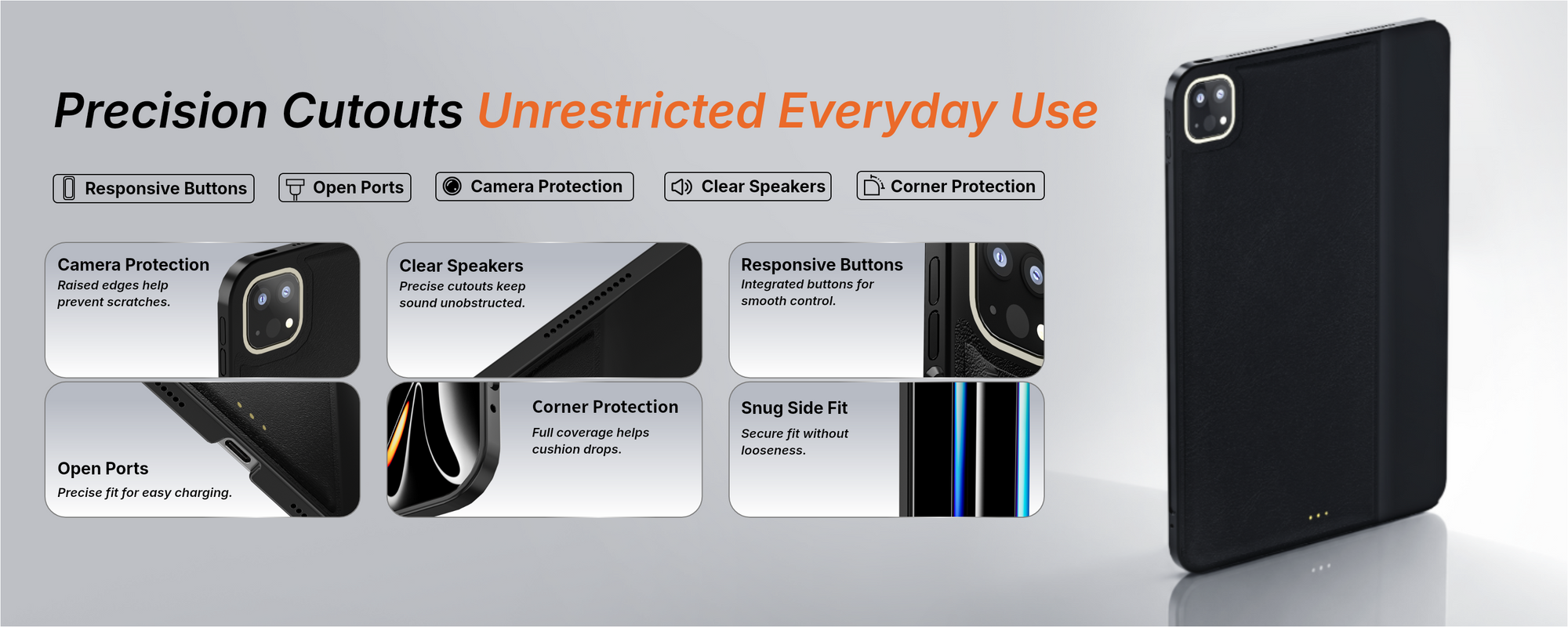 Precision Cutouts Unrestricted Everyday Use

Responsive Buttons
Open Ports
Camera Protection
Clear Speakers
Corner Protection

Camera Protection
Raised edges help prevent scratches.

Clear Speakers
Precise cutouts keep sound unobstructed.

Responsive Buttons
Integrated buttons for smooth control.

Open Ports
Precise fit for easy charging.

Corner Protection
Full coverage helps cushion drops.

Snug Side Fit
Secure fit without looseness.